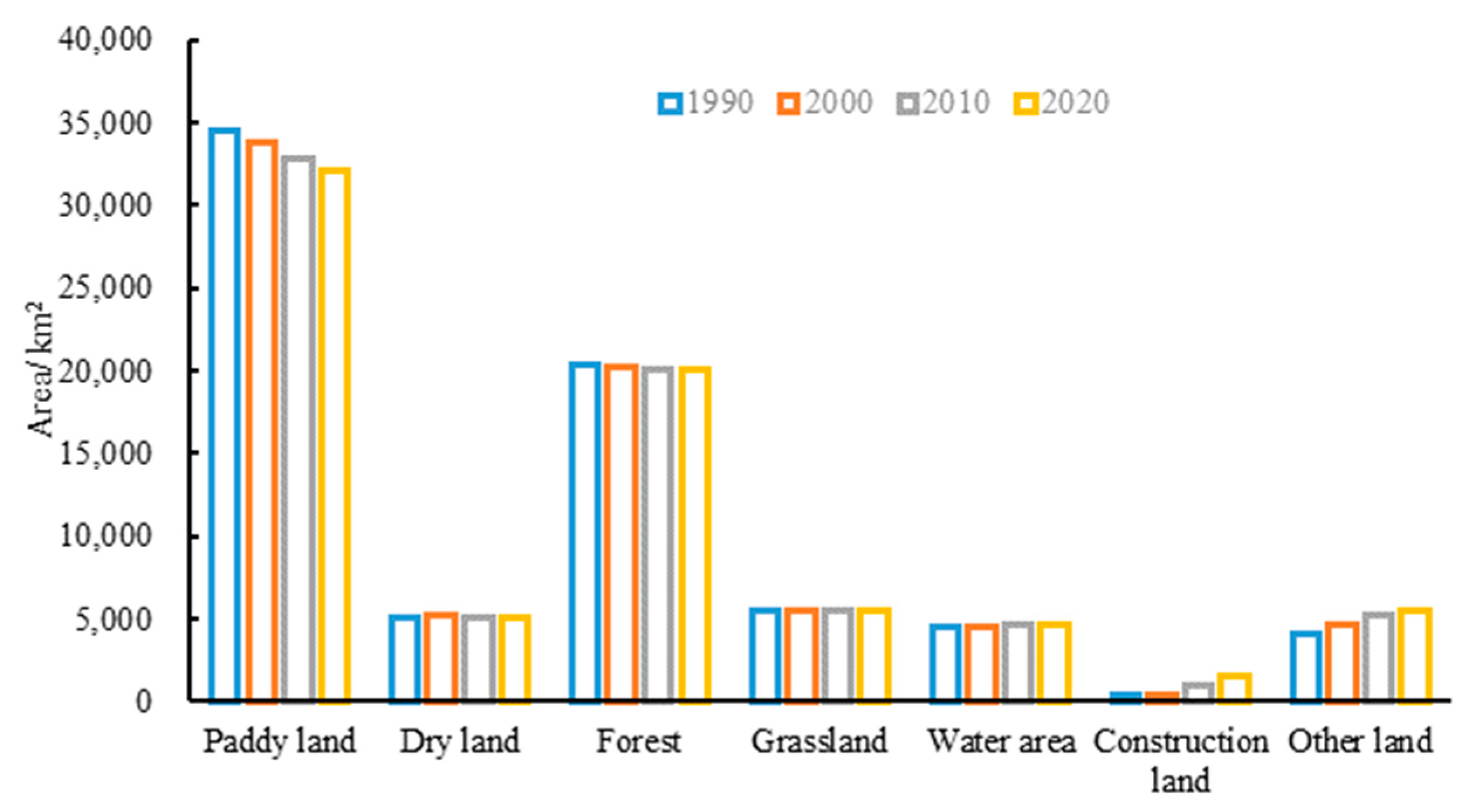 40,000
35,000
30,000
25,000
20,000
15,000
10,000
5,000
0

Area/ km²

1990 2000 2010 2020

Paddy land
Dry land
Forest
Grassland
Water area
Construction land
Other land